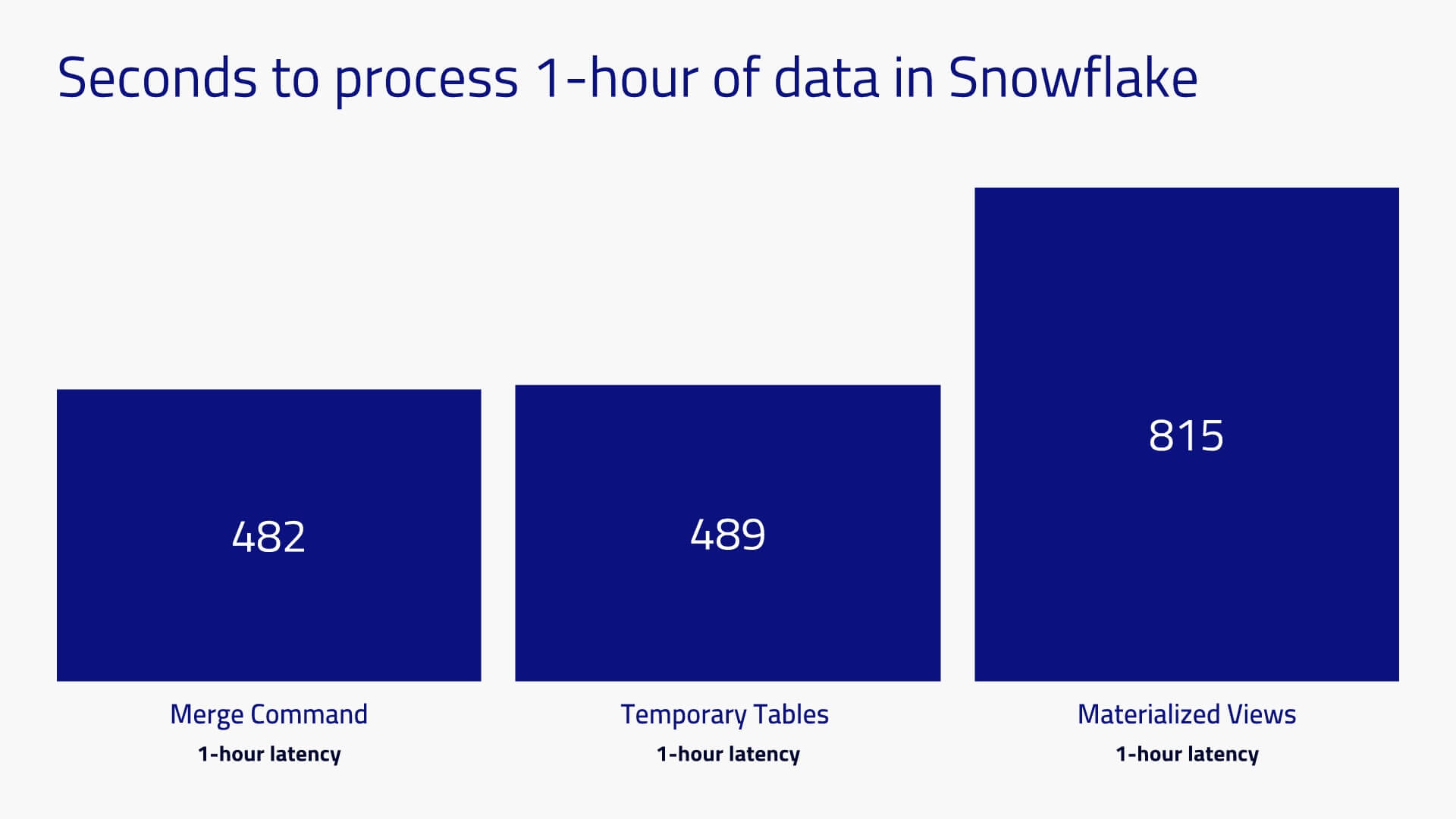 Seconds to process 1-hour of data in Snowflake

482

489

815

Merge Command
1-hour latency

Temporary Tables
1-hour latency

Materialized Views
1-hour latency